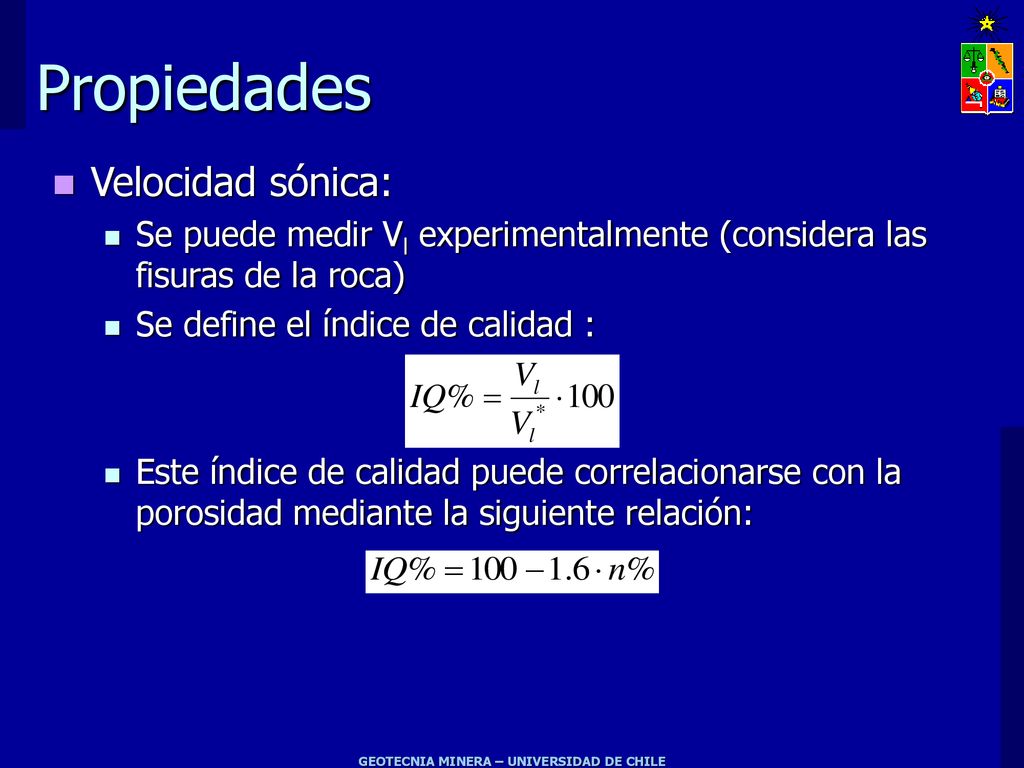 Propiedades

Velocidad sónica:

Se puede medir $V_l$ experimentalmente (considera las fisuras de la roca)

Se define el índice de calidad :

$IQ\% = \frac{V_l}{V_l^*} \cdot 100$

Este índice de calidad puede correlacionarse con la porosidad mediante la siguiente relación:

$IQ\% = 100 - 1.6 \cdot n\%$

GEOTECNIA MINERA – UNIVERSIDAD DE CHILE